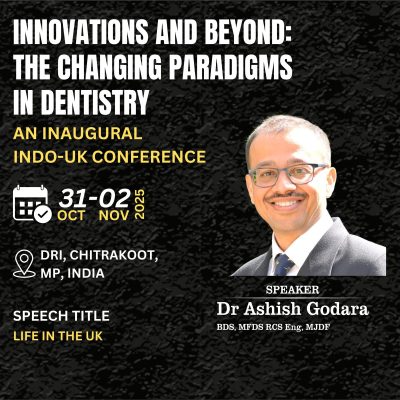 INNOVATIONS AND BEYOND: THE CHANGING PARADIGMS IN DENTISTRY

AN INAUGURAL INDO-UK CONFERENCE

31-02
OCT NOV
2025

DRI, CHITRAKOOT, MP, INDIA

SPEECH TITLE
LIFE IN THE UK

SPEAKER
Dr Ashish Godara
BDS, MFDS RCS Eng, MJDF